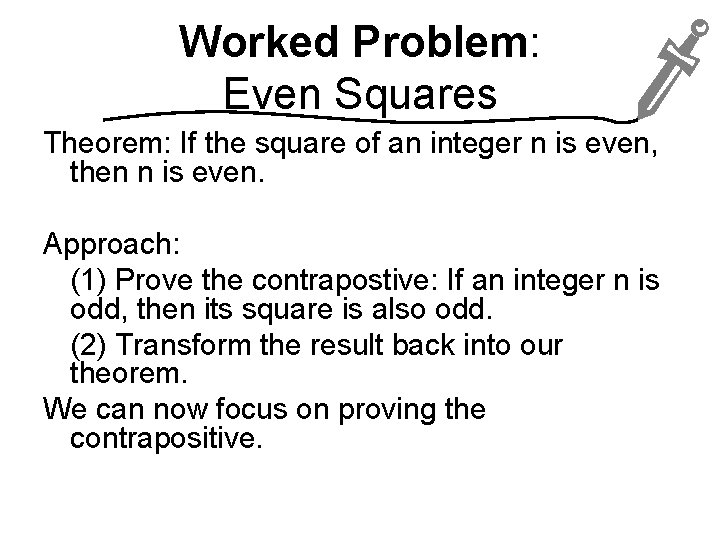 Worked Problem:
Even Squares

Theorem: If the square of an integer n is even, then n is even.

Approach:

(1) Prove the contrapostive: If an integer n is odd, then its square is also odd.

(2) Transform the result back into our theorem.

We can now focus on proving the contrapositive.